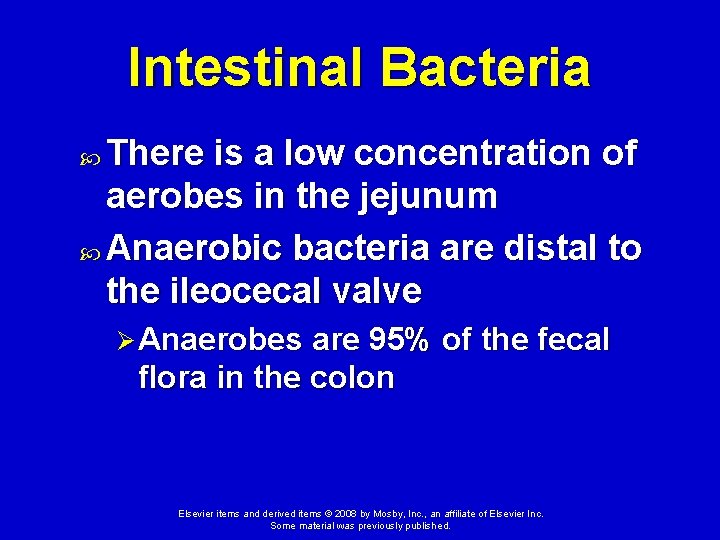 Intestinal Bacteria

There is a low concentration of aerobes in the jejunum

Anaerobic bacteria are distal to the ileocecal valve

Anaerobes are 95% of the fecal flora in the colon

Elsevier items and derived items © 2008 by Mosby, Inc., an affiliate of Elsevier Inc.
Some material was previously published.